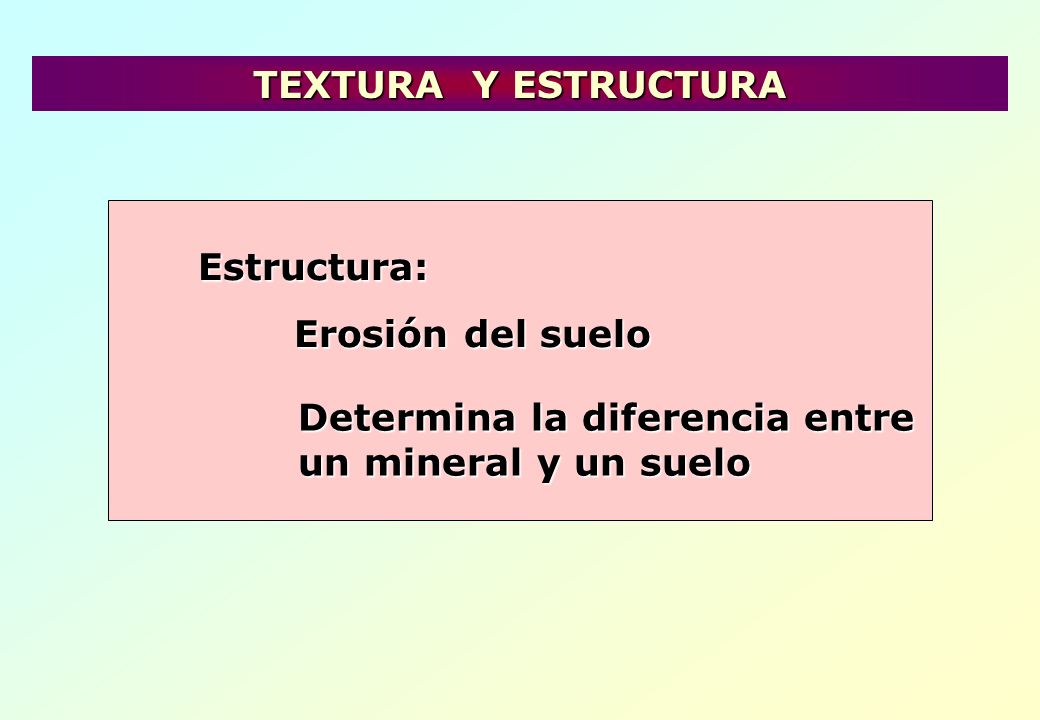 TEXTURA Y ESTRUCTURA

Estructura:

Erosión del suelo

Determina la diferencia entre un mineral y un suelo